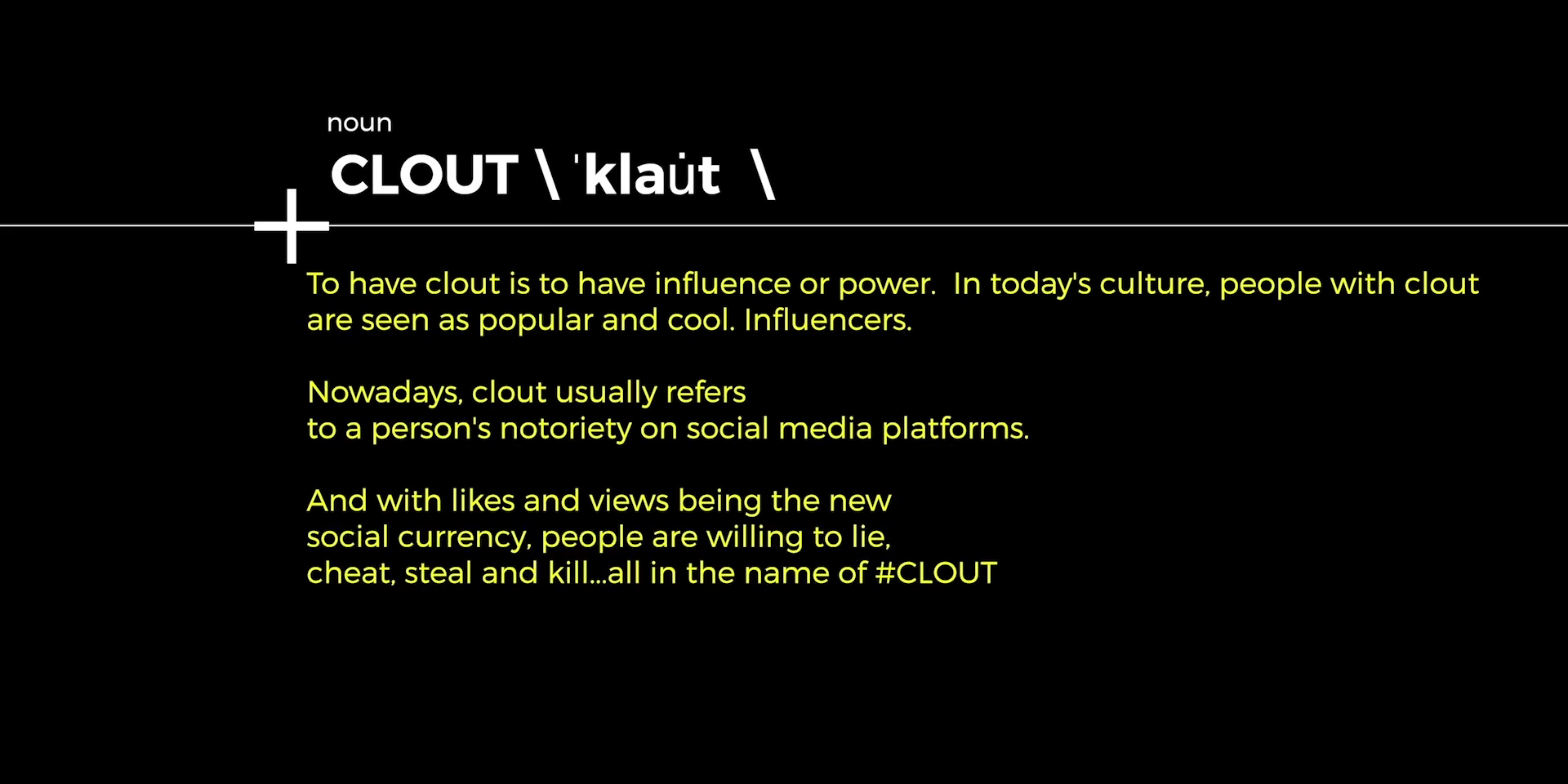 noun

CLOUT \ ˈklau̇t \

To have clout is to have influence or power. In today's culture, people with clout are seen as popular and cool. Influencers.

Nowadays, clout usually refers to a person's notoriety on social media platforms.

And with likes and views being the new social currency, people are willing to lie, cheat, steal and kill...all in the name of #CLOUT